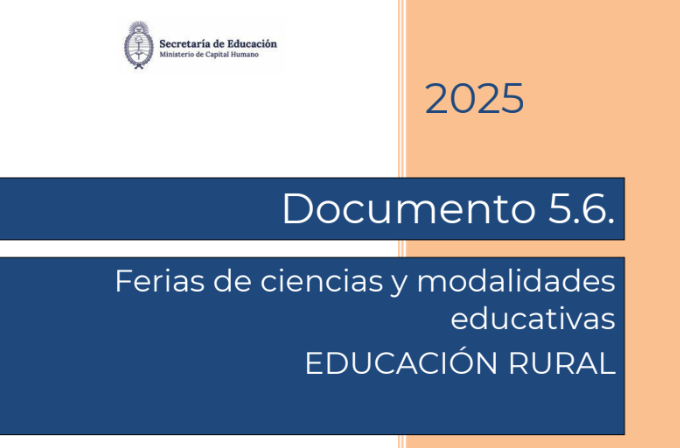 Secretaría de Educación
Ministerio de Capital Humano

2025

Documento 5.6.

Ferias de ciencias y modalidades educativas
EDUCACIÓN RURAL